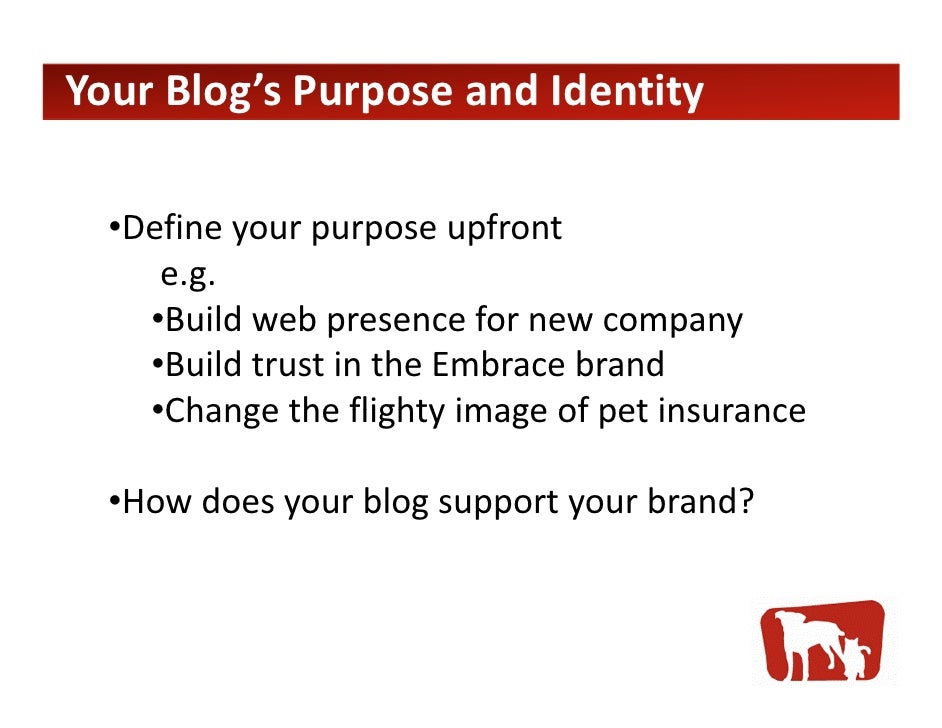 Your Blog's Purpose and Identity

•Define your purpose upfront
e.g.
•Build web presence for new company
•Build trust in the Embrace brand
•Change the flighty image of pet insurance

•How does your blog support your brand?